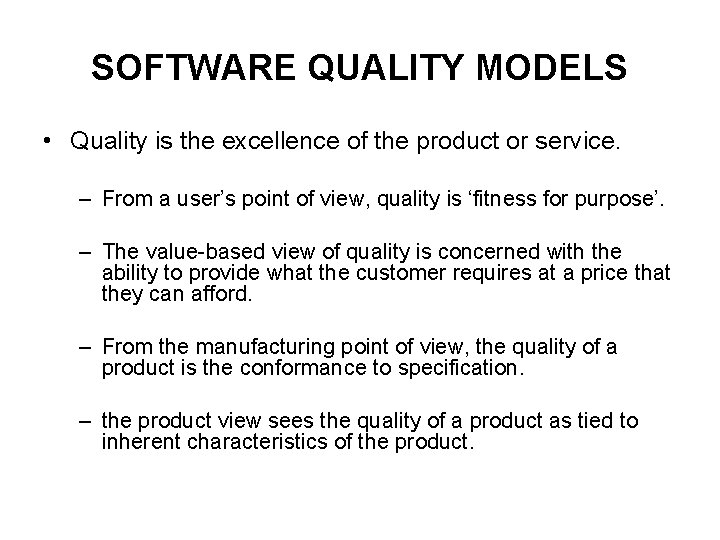 SOFTWARE QUALITY MODELS

• Quality is the excellence of the product or service.

– From a user's point of view, quality is 'fitness for purpose'.

– The value-based view of quality is concerned with the ability to provide what the customer requires at a price that they can afford.

– From the manufacturing point of view, the quality of a product is the conformance to specification.

– the product view sees the quality of a product as tied to inherent characteristics of the product.